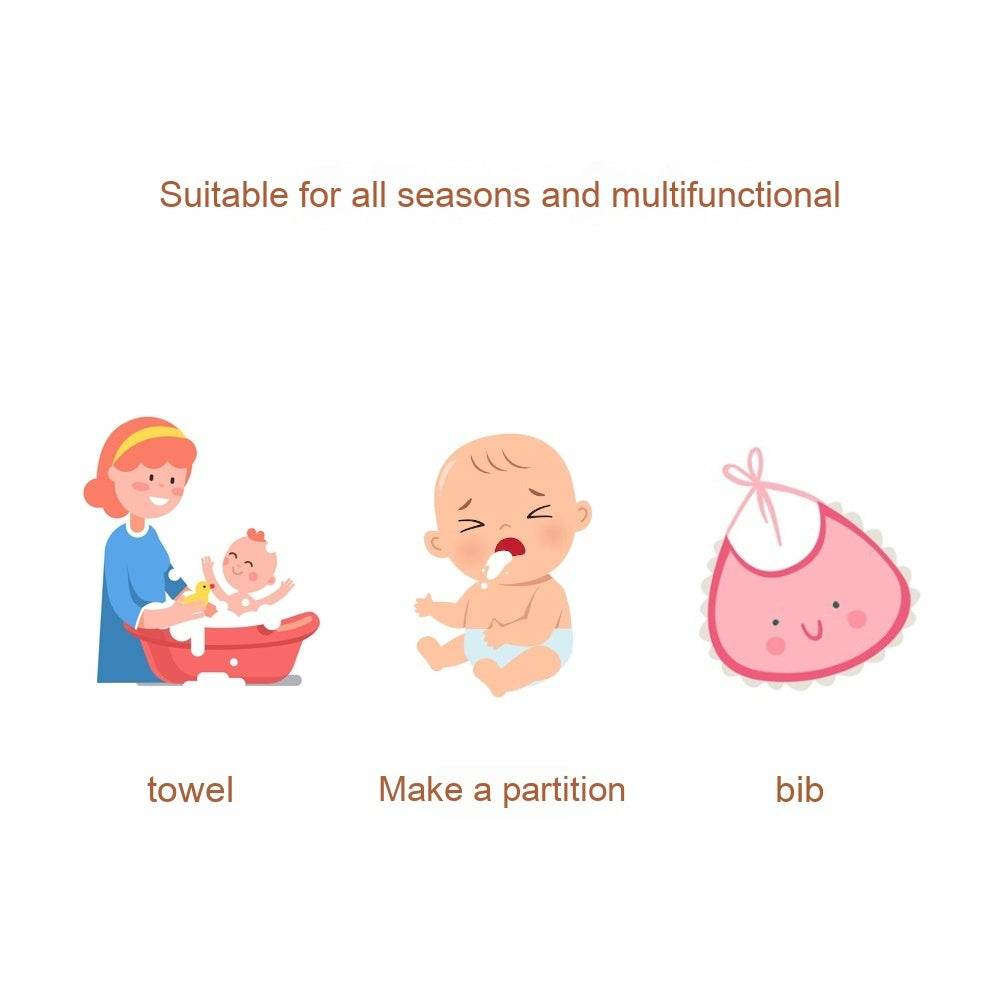 Suitable for all seasons and multifunctional

towel

Make a partition

bib